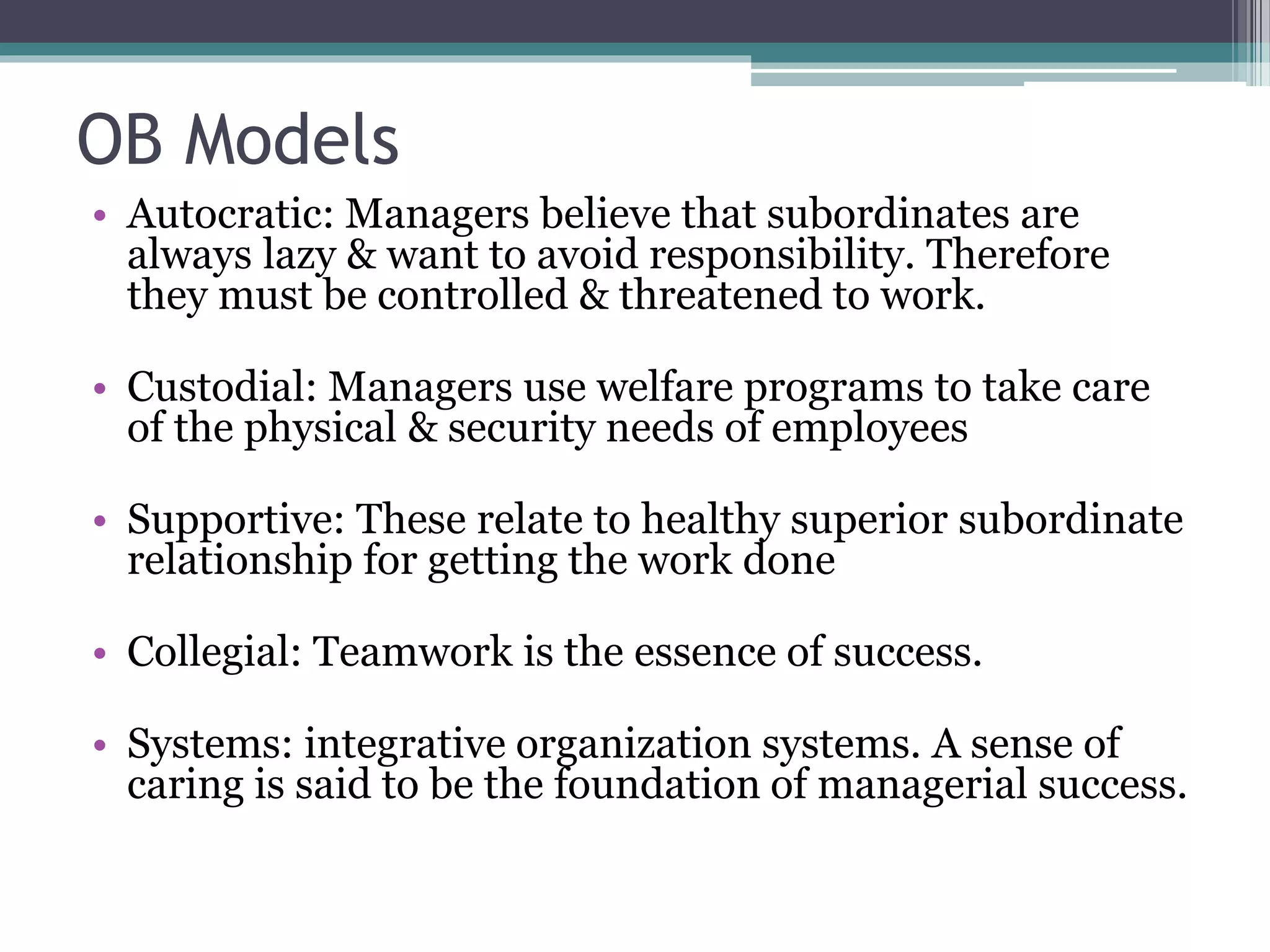 OB Models

• Autocratic: Managers believe that subordinates are always lazy & want to avoid responsibility. Therefore they must be controlled & threatened to work.

• Custodial: Managers use welfare programs to take care of the physical & security needs of employees

• Supportive: These relate to healthy superior subordinate relationship for getting the work done

• Collegial: Teamwork is the essence of success.

• Systems: integrative organization systems. A sense of caring is said to be the foundation of managerial success.